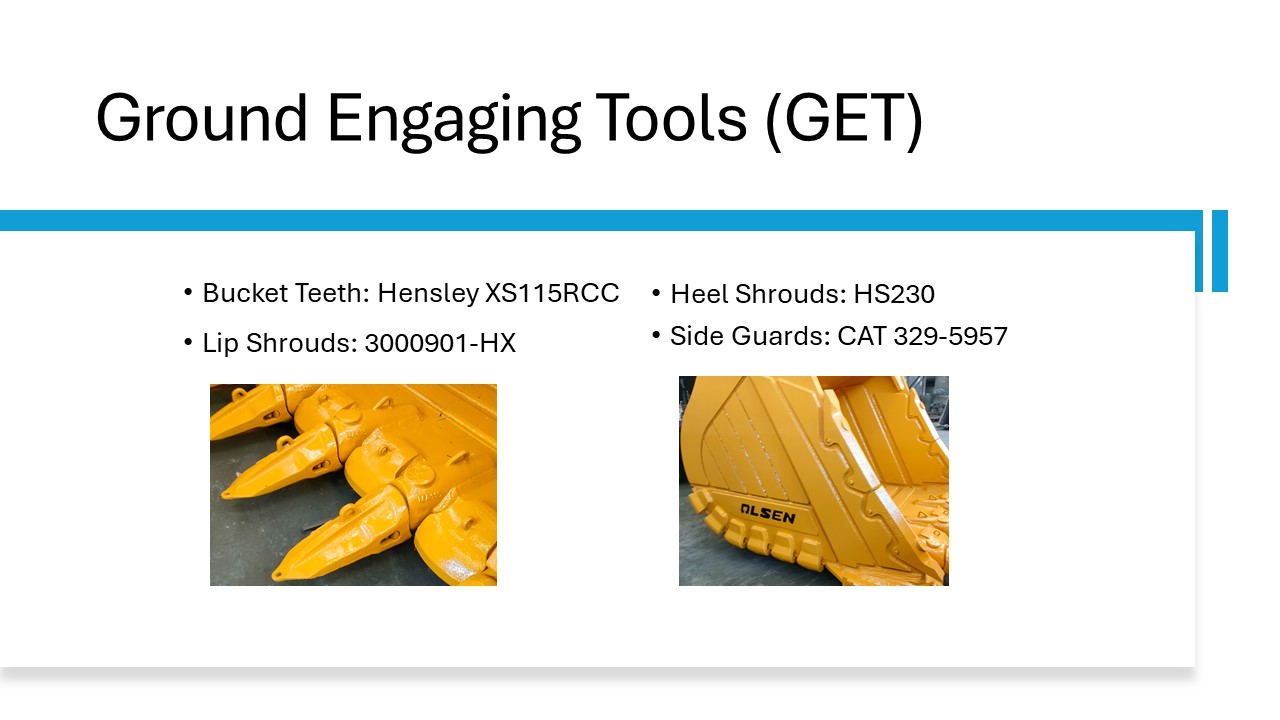 Ground Engaging Tools (GET)

• Bucket Teeth: Hensley XS115RCC
• Lip Shrouds: 3000901-HX

• Heel Shrouds: HS230
• Side Guards: CAT 329-5957

OLSEN